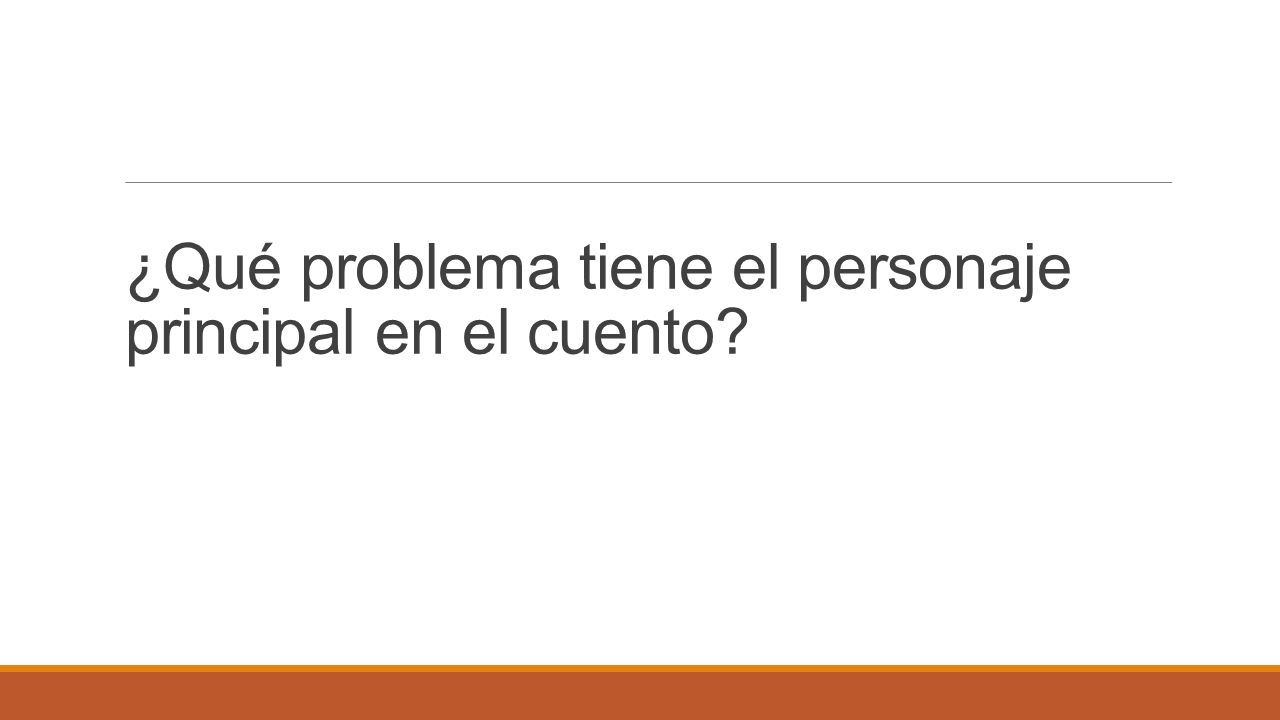 ¿Qué problema tiene el personaje principal en el cuento?